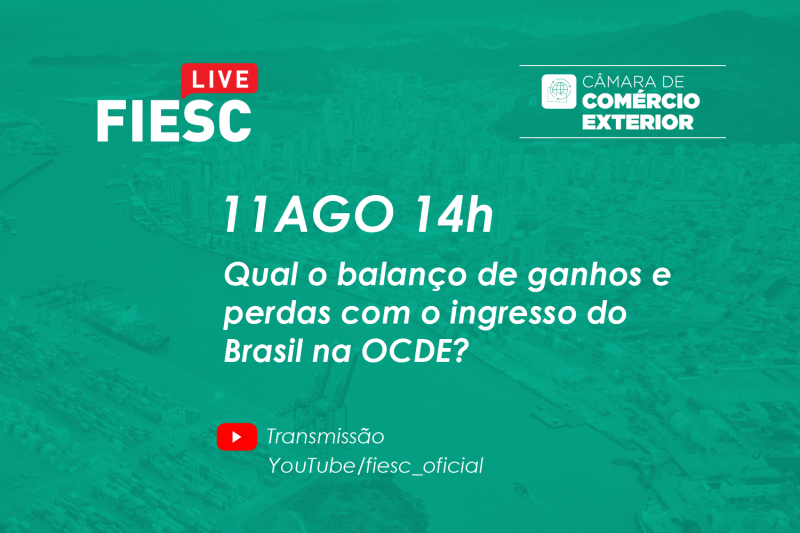 LIVE
FIESC

CÂMARA DE
COMÉRCIO
EXTERIOR

11AGO 14h

Qual o balanço de ganhos e perdas com o ingresso do Brasil na OCDE?

Transmissão
YouTube/fiesc_oficial